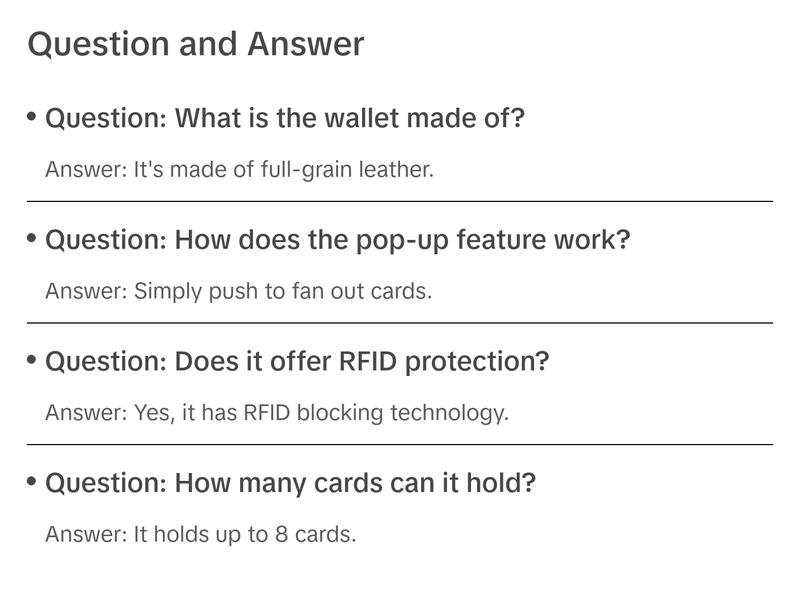 Question and Answer

• Question: What is the wallet made of?

Answer: It's made of full-grain leather.

• Question: How does the pop-up feature work?

Answer: Simply push to fan out cards.

• Question: Does it offer RFID protection?

Answer: Yes, it has RFID blocking technology.

• Question: How many cards can it hold?

Answer: It holds up to 8 cards.